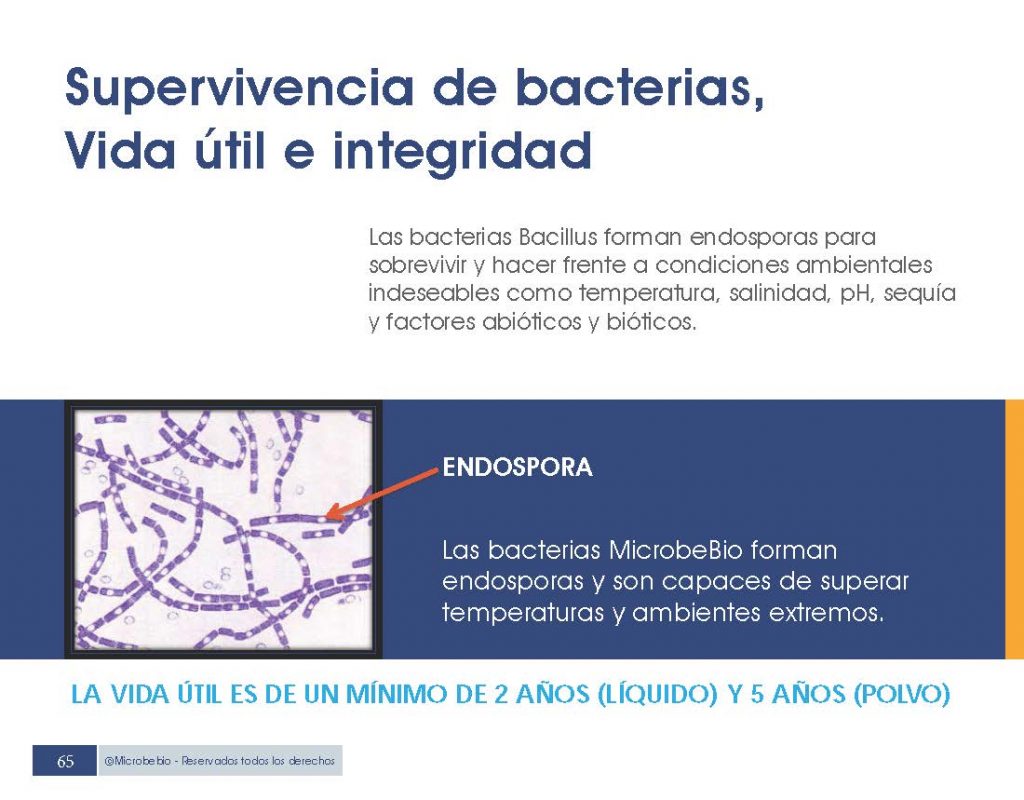 Supervivencia de bacterias, Vida útil e integridad

Las bacterias Bacillus forman endosporas para sobrevivir y hacer frente a condiciones ambientales indeseables como temperatura, salinidad, pH, sequía y factores abióticos y bióticos.

ENDOSPORA

Las bacterias MicrobeBio forman endosporas y son capaces de superar temperaturas y ambientes extremos.

LA VIDA ÚTIL ES DE UN MÍNIMO DE 2 AÑOS (LÍQUIDO) Y 5 AÑOS (POLVO)

65 ©Microbebio - Reservados todos los derechos